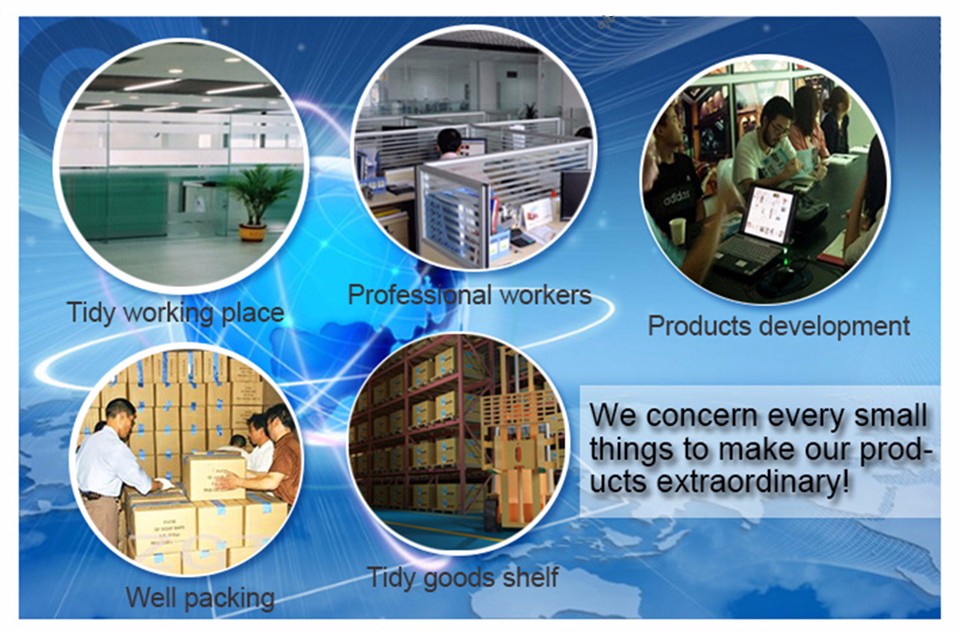 Tidy working place

Professional workers

Products development

Well packing

Tidy goods shelf

We concern every small things to make our products extraordinary!